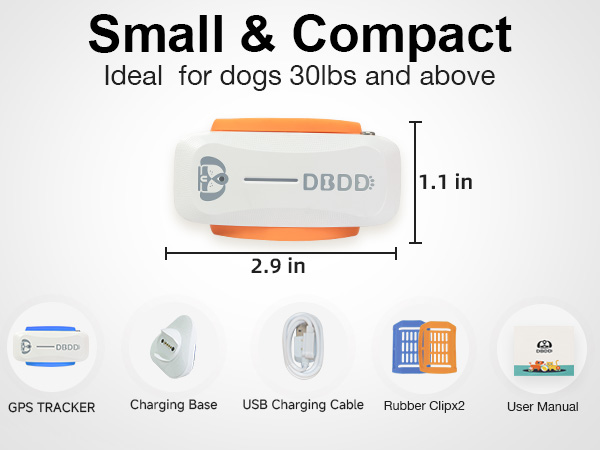 Small & Compact
Ideal for dogs 30lbs and above

DBDD

1.1 in

2.9 in

DBDD

DBDD

GPS TRACKER

Charging Base

USB Charging Cable

Rubber Clipx2

User Manual